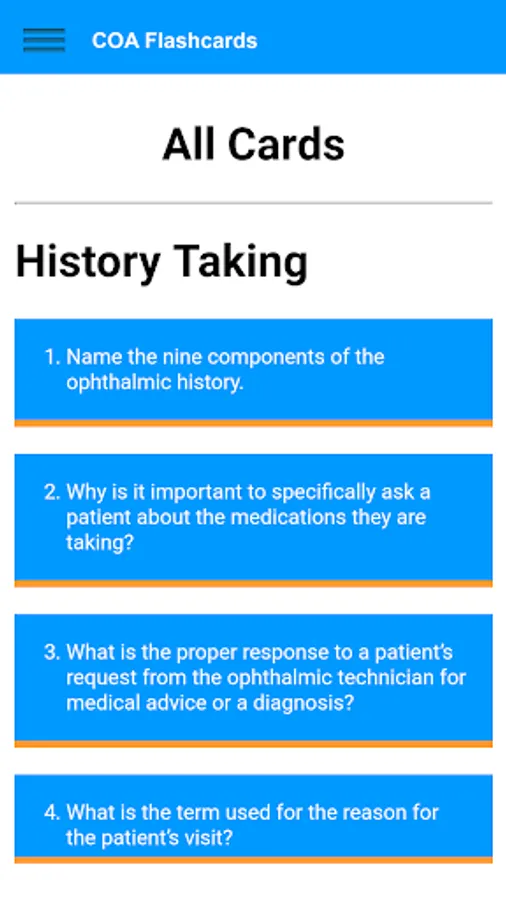 COA Flashcards

All Cards

History Taking

1. Name the nine components of the ophthalmic history.

2. Why is it important to specifically ask a patient about the medications they are taking?

3. What is the proper response to a patient's request from the ophthalmic technician for medical advice or a diagnosis?

4. What is the term used for the reason for the patient's visit?